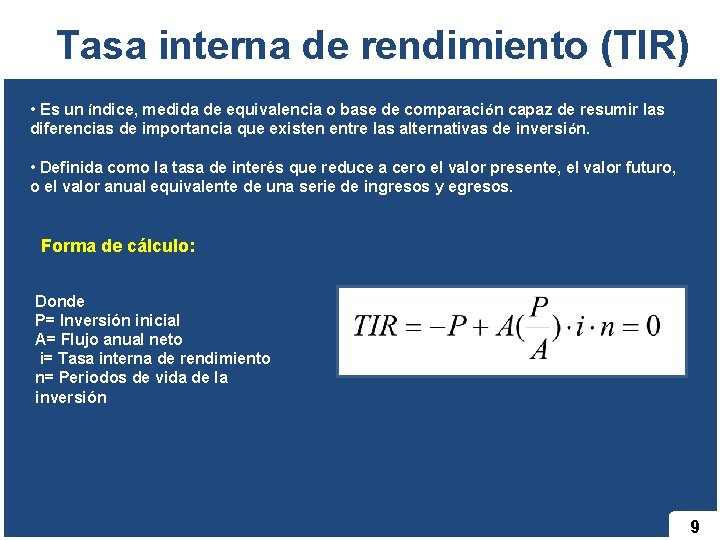 Tasa interna de rendimiento (TIR)

• Es un índice, medida de equivalencia o base de comparación capaz de resumir las diferencias de importancia que existen entre las alternativas de inversión.

• Definida como la tasa de interés que reduce a cero el valor presente, el valor futuro, o el valor anual equivalente de una serie de ingresos y egresos.

Forma de cálculo:

Donde
P= Inversión inicial
A= Flujo anual neto
i= Tasa interna de rendimiento
n= Periodos de vida de la inversión

$TIR = -P + A(\frac{P}{A}) \cdot i \cdot n = 0$

9